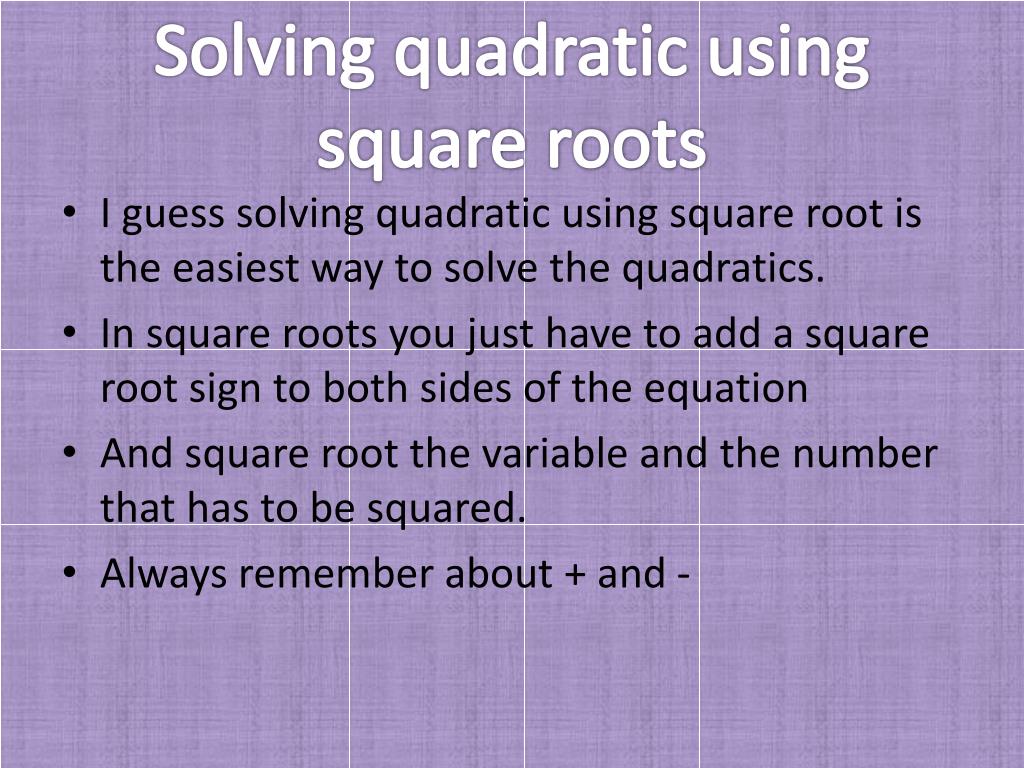 Solving quadratic using square roots

• I guess solving quadratic using square root is the easiest way to solve the quadratics.

• In square roots you just have to add a square root sign to both sides of the equation

• And square root the variable and the number that has to be squared.

• Always remember about + and -